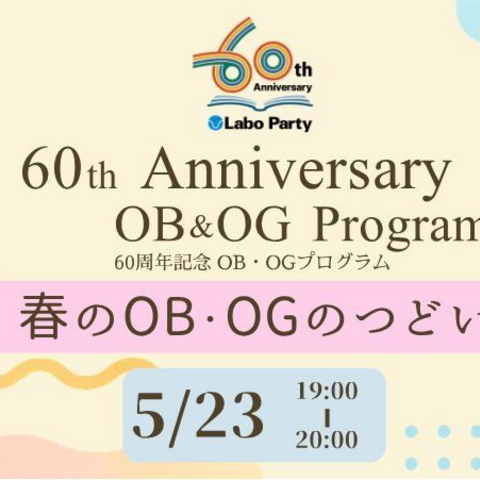 60th Anniversary

Labo Party

60th Anniversary
OB&OG Program

60周年記念 OB・OGプログラム

春のOB·OGのつどい

5/23

19:00
|
20:00